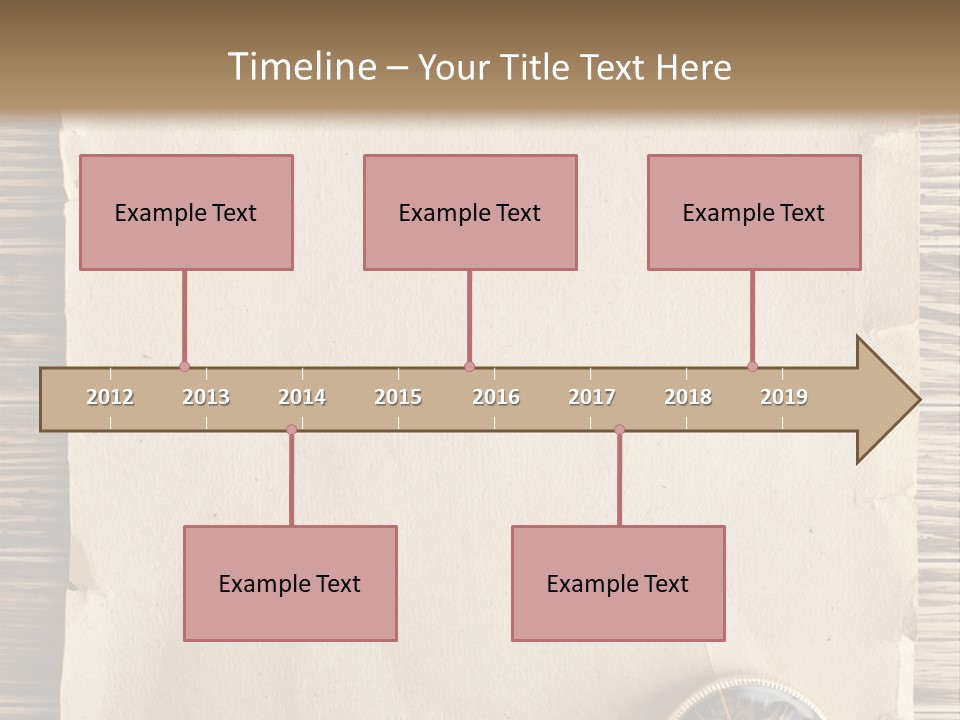 Timeline – Your Title Text Here

Example Text

Example Text

Example Text

2012 2013 2014 2015 2016 2017 2018 2019

Example Text

Example Text